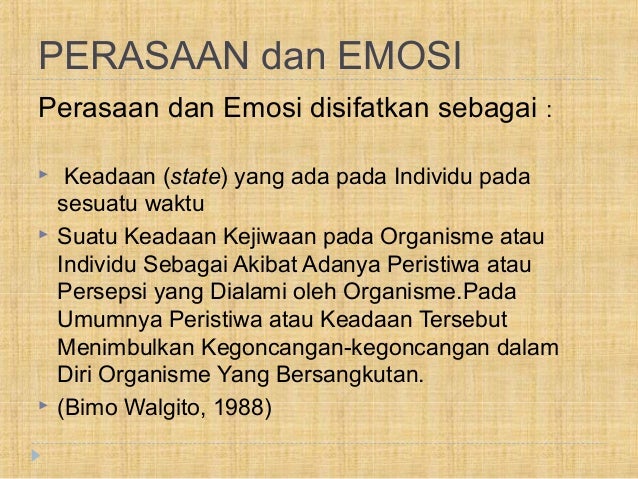 PERASAAN dan EMOSI

Perasaan dan Emosi disifatkan sebagai :

Keadaan (state) yang ada pada Individu pada sesuatu waktu

Suatu Keadaan Kejiwaan pada Organisme atau Individu Sebagai Akibat Adanya Peristiwa atau Persepsi yang Dialami oleh Organisme.Pada Umumnya Peristiwa atau Keadaan Tersebut Menimbulkan Kegoncangan-kegoncangan dalam Diri Organisme Yang Bersangkutan.

(Bimo Walgito, 1988)